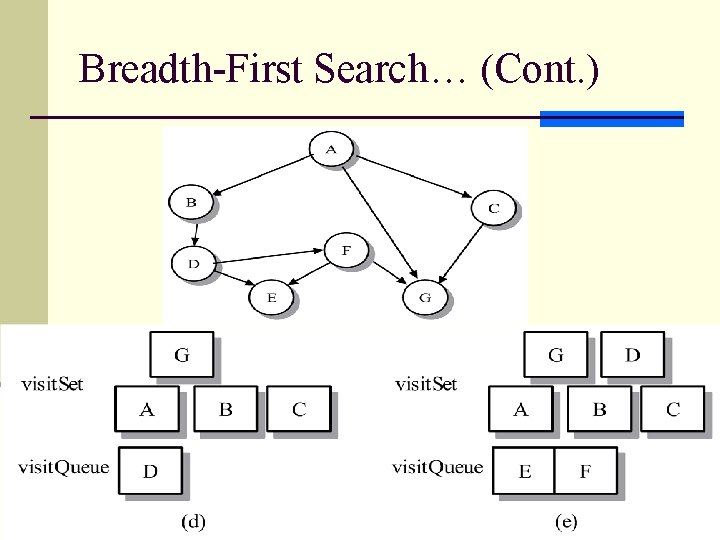 Breadth-First Search… (Cont.)

A
B
C
D
F
E
G

G
visitSet
A B C
visitQueue D
(d)

G D
visitSet
A B C
visitQueue E F
(e)